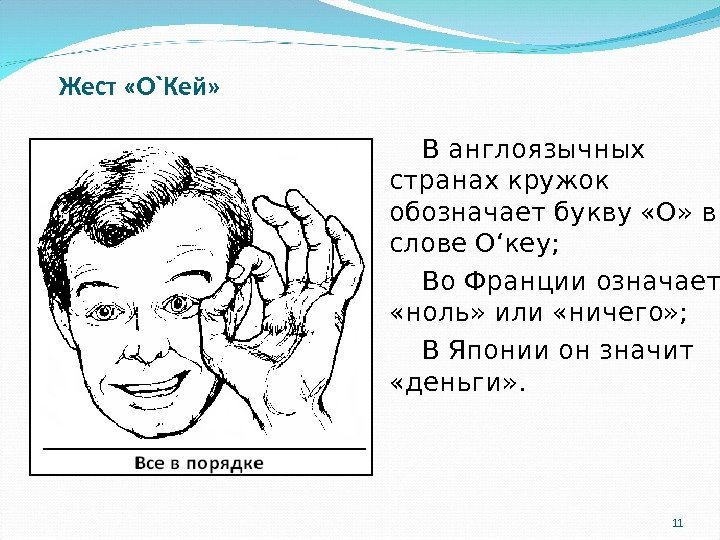 Жест «О`Кей»

Все в порядке

В англоязычных странах кружок обозначает букву «О» в слове О‘кеу;

Во Франции означает «ноль» или «ничего»;

В Японии он значит «деньги».

11